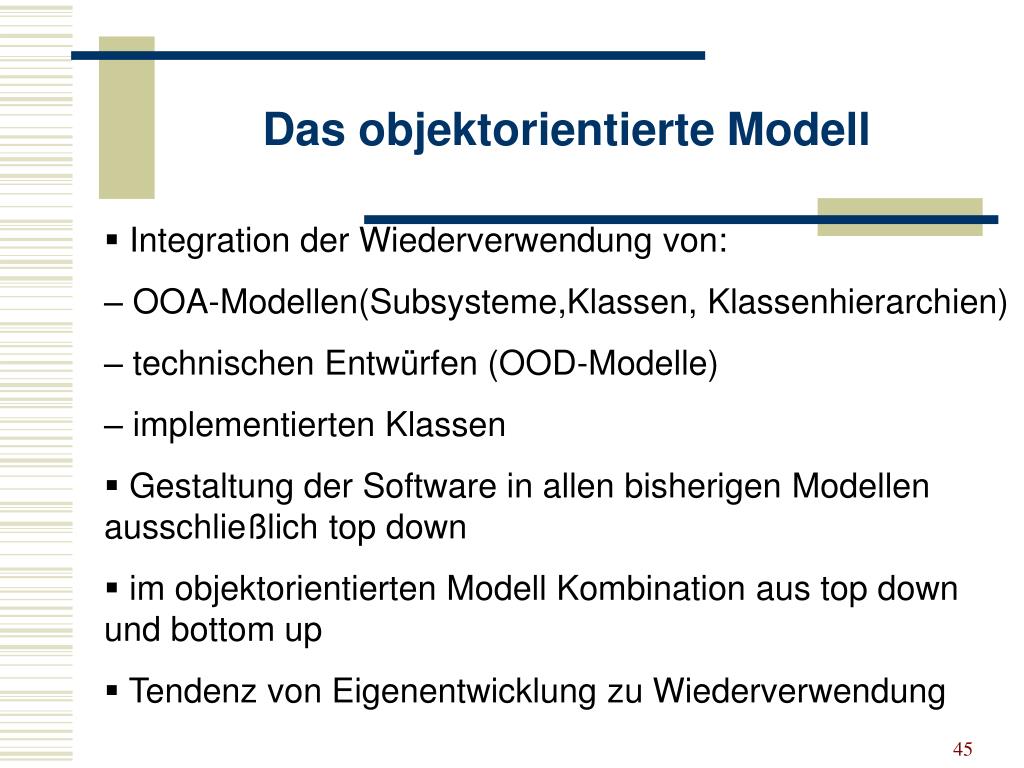 Das objektorientierte Modell

▪ Integration der Wiederverwendung von:

– OOA-Modellen(Subsysteme,Klassen, Klassenhierarchien)

– technischen Entwürfen (OOD-Modelle)

– implementierten Klassen

▪ Gestaltung der Software in allen bisherigen Modellen ausschließlich top down

▪ im objektorientierten Modell Kombination aus top down und bottom up

▪ Tendenz von Eigenentwicklung zu Wiederverwendung

45